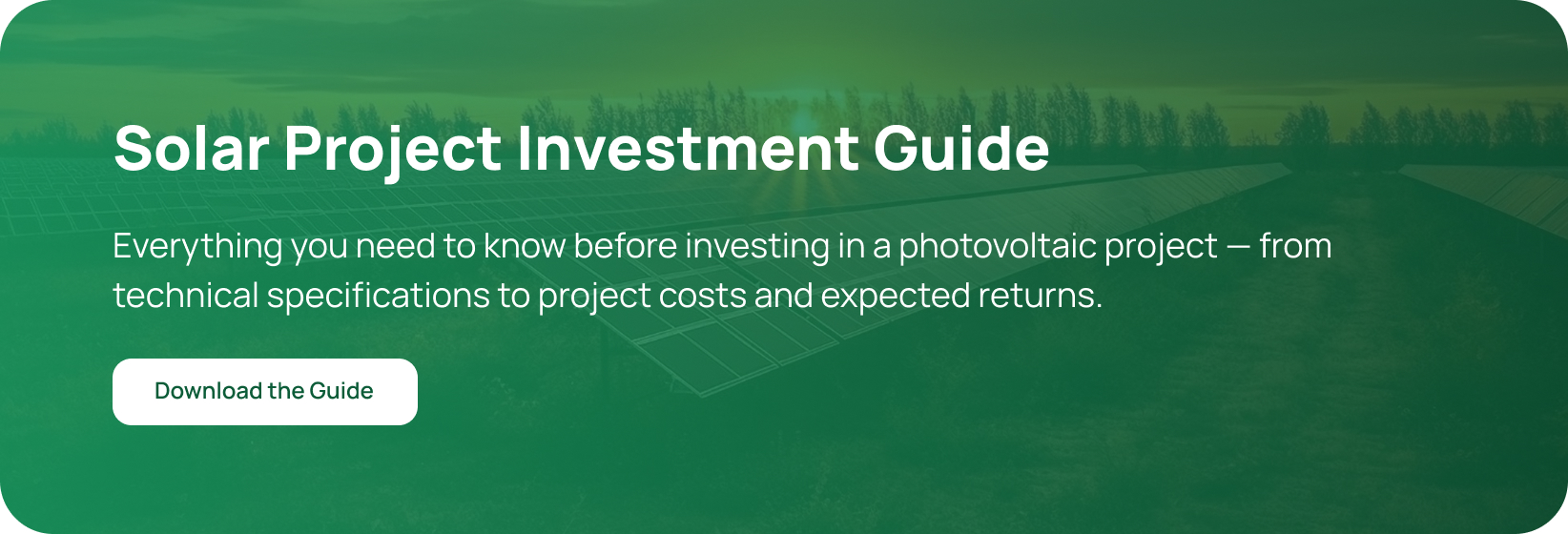 Solar Project Investment Guide

Everything you need to know before investing in a photovoltaic project — from technical specifications to project costs and expected returns.

Download the Guide